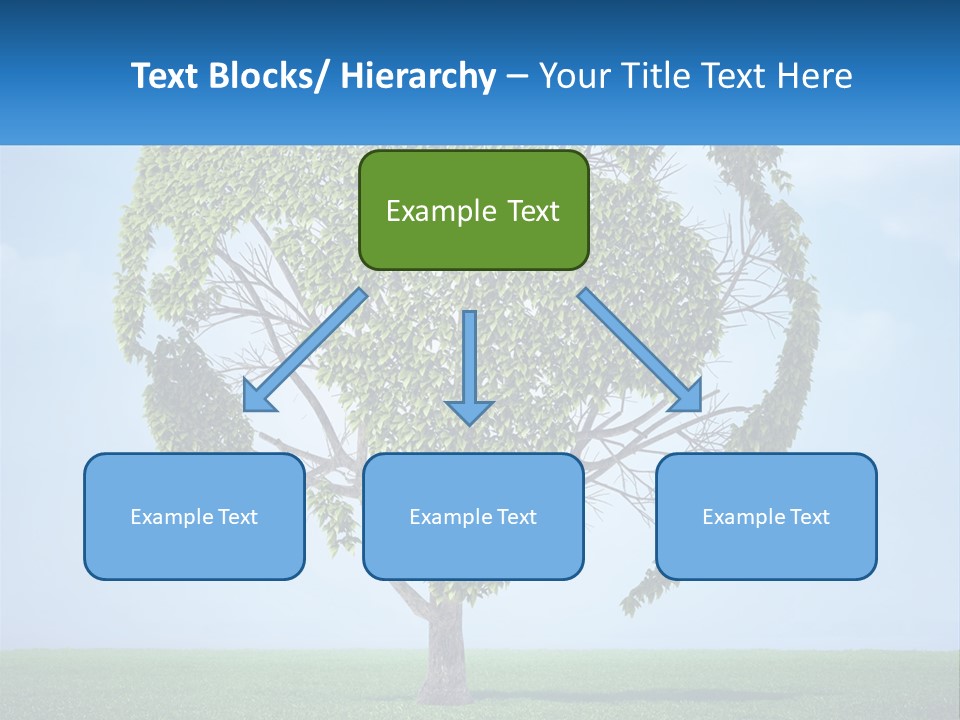 Text Blocks/ Hierarchy – Your Title Text Here

Example Text

Example Text

Example Text

Example Text